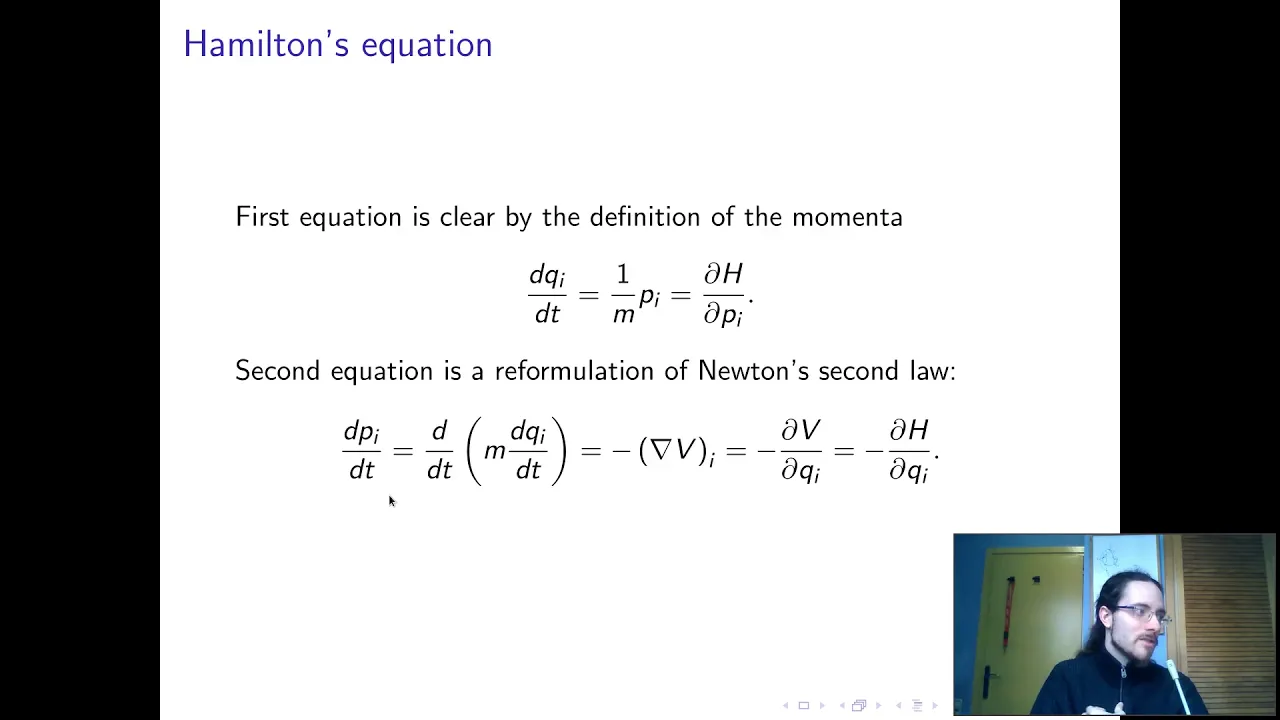 Hamilton's equation

First equation is clear by the definition of the momenta

$$\frac{dq_i}{dt} = \frac{1}{m}p_i = \frac{\partial H}{\partial p_i}.$$

Second equation is a reformulation of Newton's second law:

$$\frac{dp_i}{dt} = \frac{d}{dt}\left(m\frac{dq_i}{dt}\right) = -(\nabla V)_i = -\frac{\partial V}{\partial q_i} = -\frac{\partial H}{\partial q_i}.$$